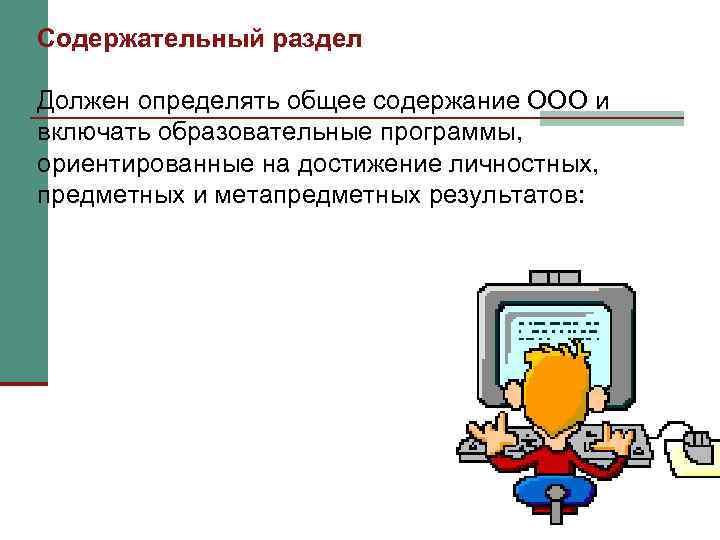 Содержательный раздел

Должен определять общее содержание ООО и включать образовательные программы, ориентированные на достижение личностных, предметных и метапредметных результатов: